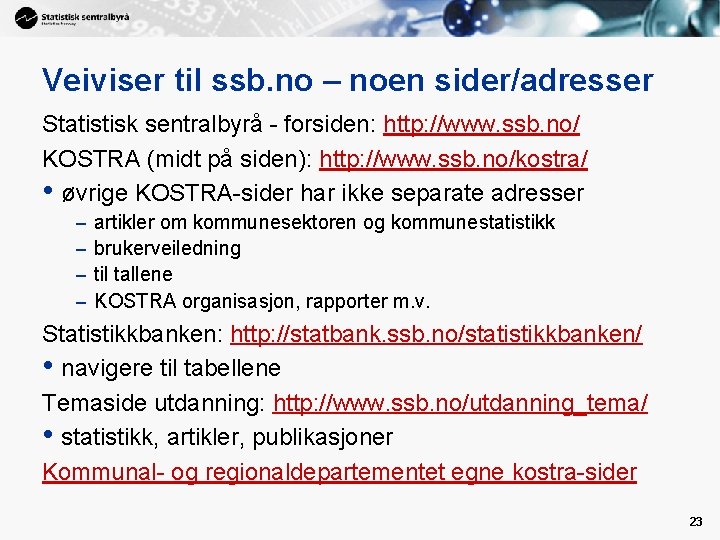 Statistisk sentralbyrå
Statistics Norway

Veiviser til ssb.no – noen sider/adresser

Statistisk sentralbyrå - forsiden: http://www.ssb.no/

KOSTRA (midt på siden): http://www.ssb.no/kostra/

• øvrige KOSTRA-sider har ikke separate adresser
– artikler om kommunesektoren og kommunestatistikk
– brukerveiledning
– til tallene
– KOSTRA organisasjon, rapporter m.v.

Statistikkbanken: http://statbank.ssb.no/statistikkbanken/

• navigere til tabellene

Temaside utdanning: http://www.ssb.no/utdanning_tema/

• statistikk, artikler, publikasjoner

Kommunal- og regionaldepartementet egne kostra-sider

23